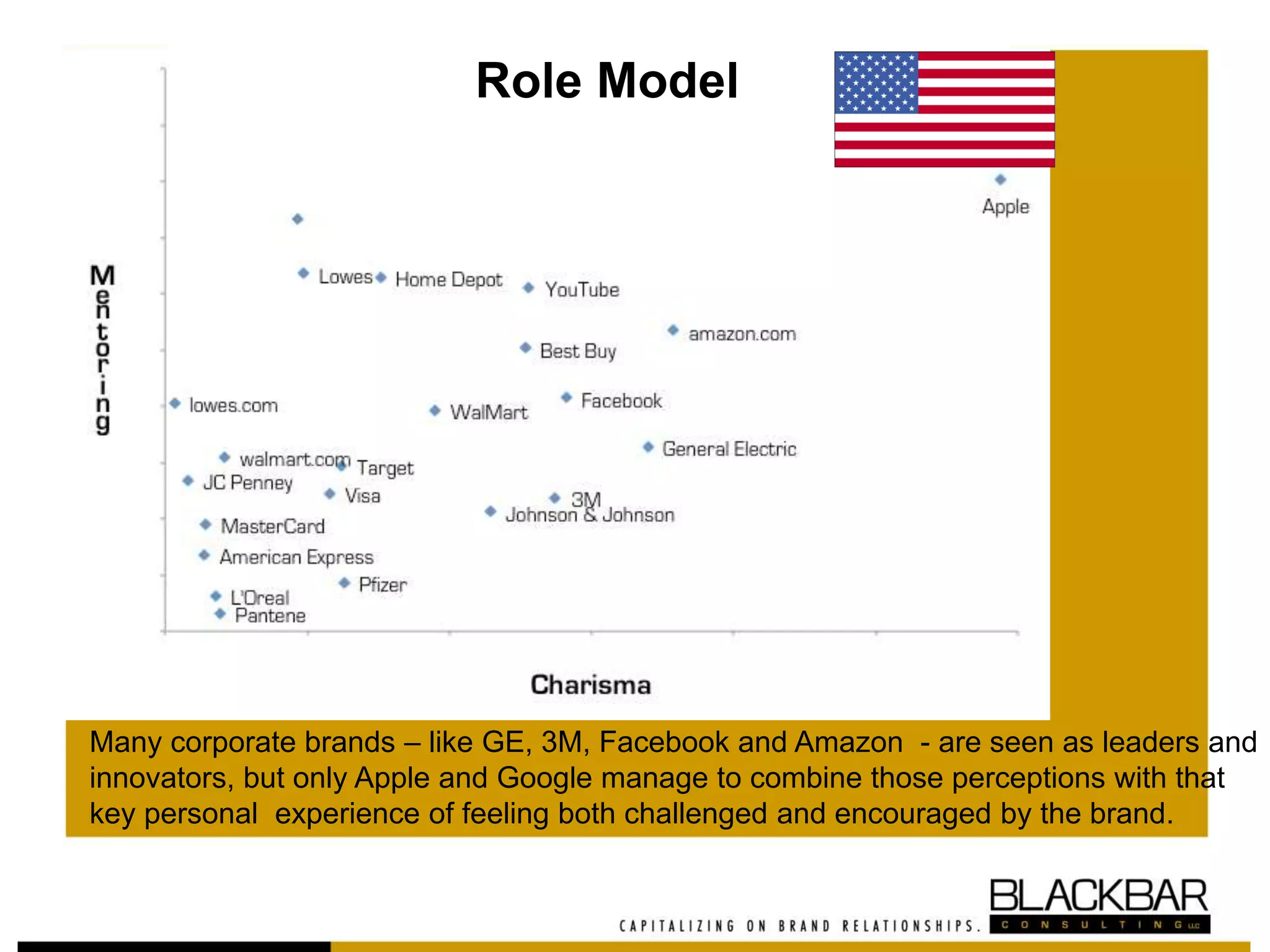 Role Model

Mentoring

Apple

Lowes

Home Depot

YouTube

amazon.com

Best Buy

lowes.com

WalMart

Facebook

General Electric

walmart.com

Target

JC Penney

Visa

3M

Johnson & Johnson

MasterCard

American Express

Pfizer

L'Oreal

Pantene

Charisma

Many corporate brands – like GE, 3M, Facebook and Amazon - are seen as leaders and innovators, but only Apple and Google manage to combine those perceptions with that key personal experience of feeling both challenged and encouraged by the brand.

CAPITALIZING ON BRAND RELATIONSHIPS.

BLACKBAR
CONSULTING LLC